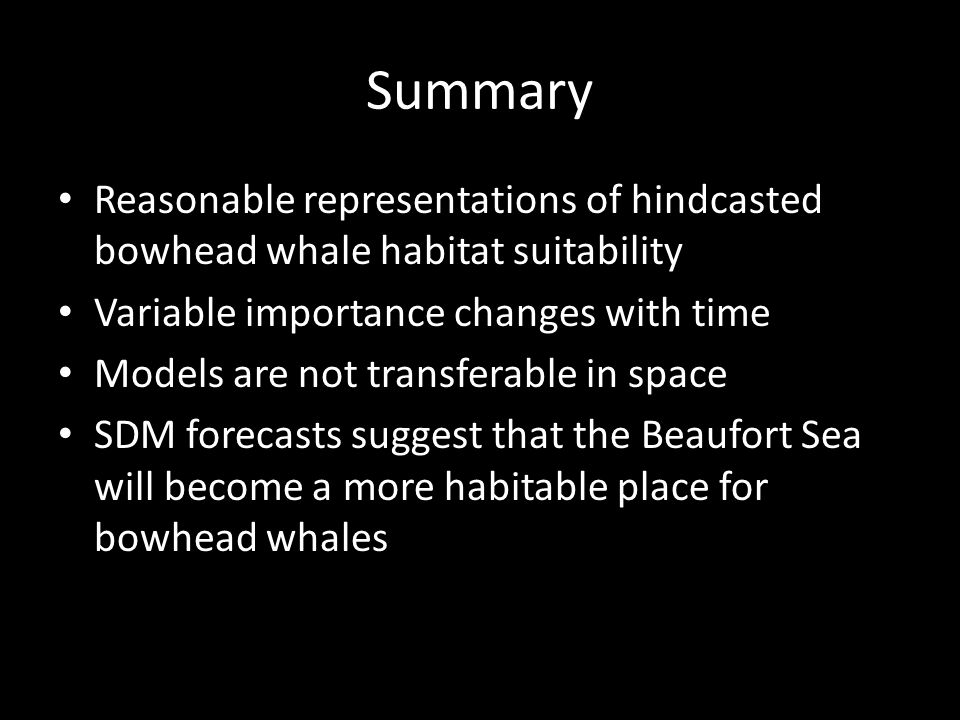 Summary

• Reasonable representations of hindcasted bowhead whale habitat suitability
• Variable importance changes with time
• Models are not transferable in space
• SDM forecasts suggest that the Beaufort Sea will become a more habitable place for bowhead whales